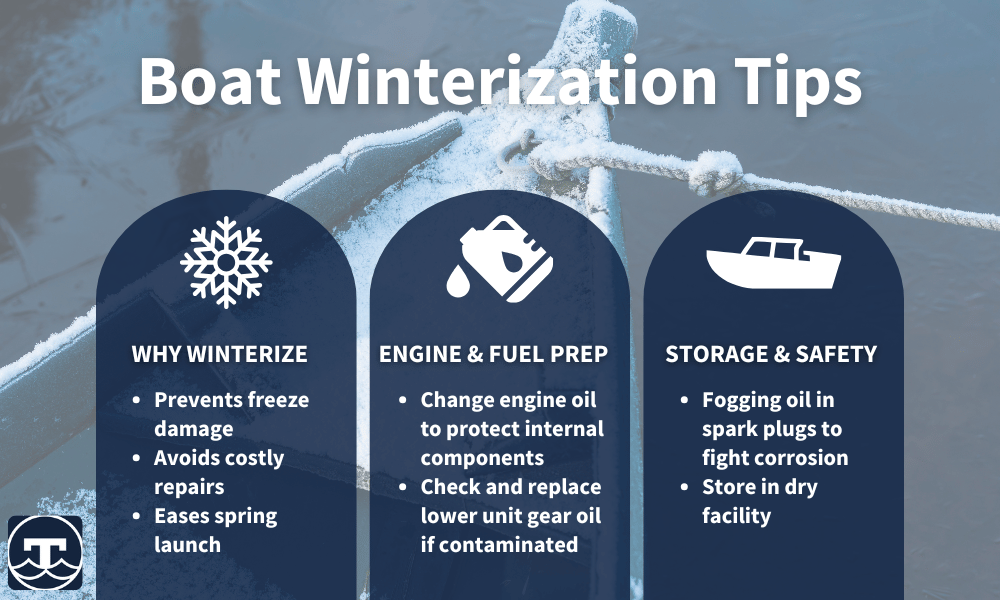 Boat Winterization Tips

WHY WINTERIZE
• Prevents freeze damage
• Avoids costly repairs
• Eases spring launch

ENGINE & FUEL PREP
• Change engine oil to protect internal components
• Check and replace lower unit gear oil if contaminated

STORAGE & SAFETY
• Fogging oil in spark plugs to fight corrosion
• Store in dry facility